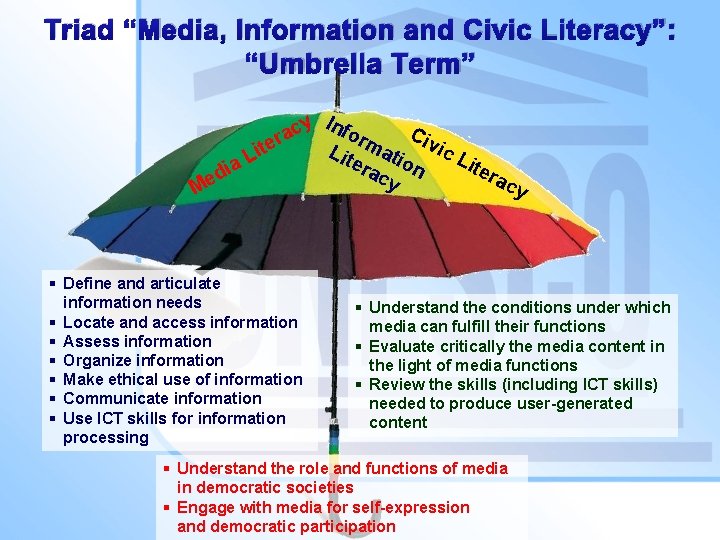 Triad “Media, Information and Civic Literacy”: “Umbrella Term”

Media Literacy

Information Literacy

Civic Literacy

▪ Define and articulate information needs
▪ Locate and access information
▪ Assess information
▪ Organize information
▪ Make ethical use of information
▪ Communicate information
▪ Use ICT skills for information processing

▪ Understand the conditions under which media can fulfill their functions
▪ Evaluate critically the media content in the light of media functions
▪ Review the skills (including ICT skills) needed to produce user-generated content

▪ Understand the role and functions of media in democratic societies
▪ Engage with media for self-expression and democratic participation